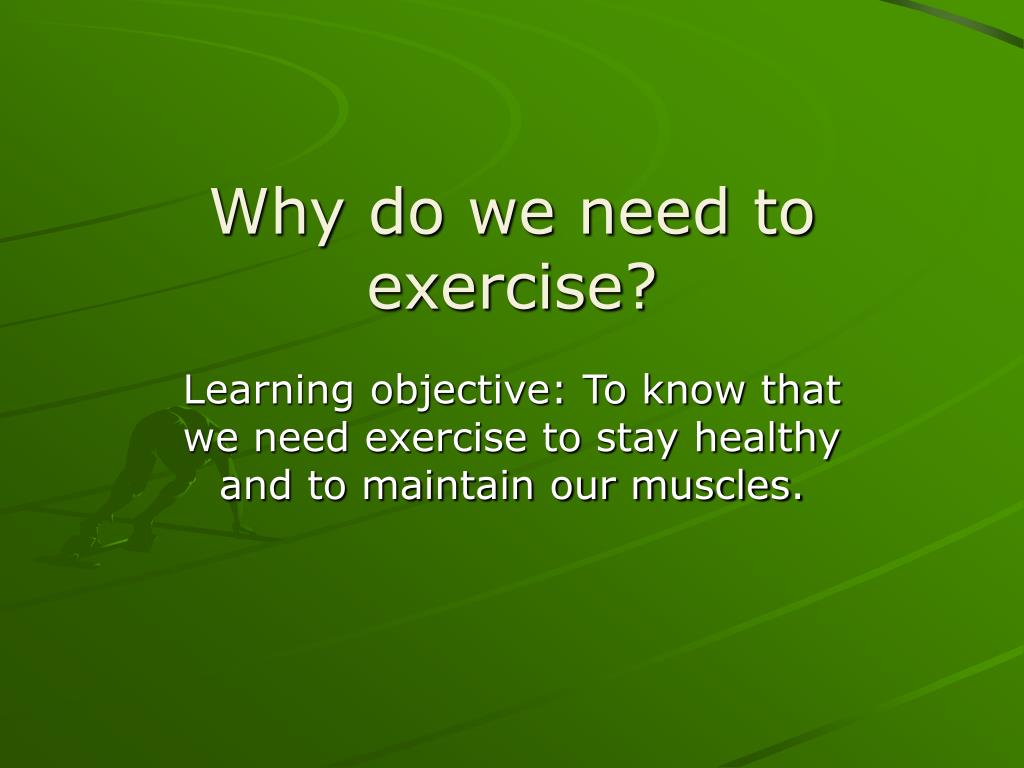 Why do we need to exercise?

Learning objective: To know that we need exercise to stay healthy and to maintain our muscles.